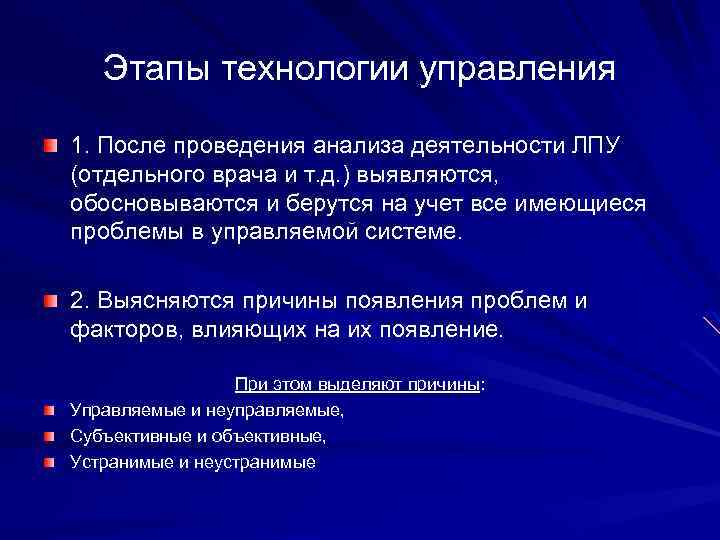 Этапы технологии управления

1. После проведения анализа деятельности ЛПУ (отдельного врача и т.д.) выявляются, обосновываются и берутся на учет все имеющиеся проблемы в управляемой системе.

2. Выясняются причины появления проблем и факторов, влияющих на их появление.

При этом выделяют причины:

Управляемые и неуправляемые,

Субъективные и объективные,

Устранимые и неустранимые